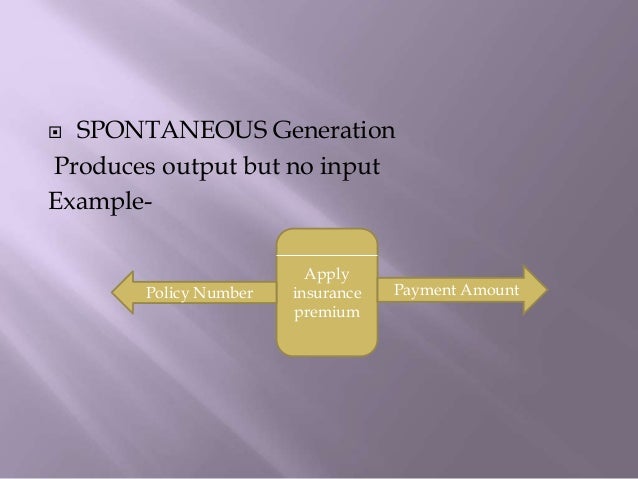 SPONTANEOUS Generation
Produces output but no input
Example-

Policy Number

Apply insurance premium

Payment Amount